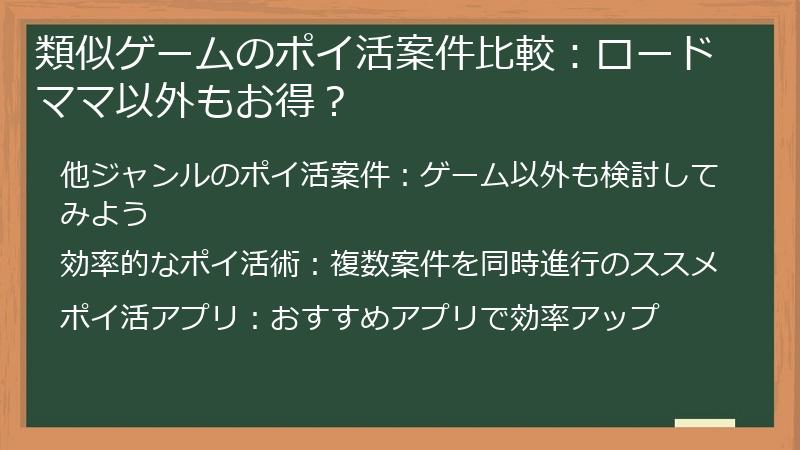 類似ゲームのポイ活案件比較：ロードママ以外もお得？

他ジャンルのポイ活案件：ゲーム以外も検討してみよう

効率的なポイ活術：複数案件を同時進行のススメ

ポイ活アプリ：おすすめアプリで効率アップ